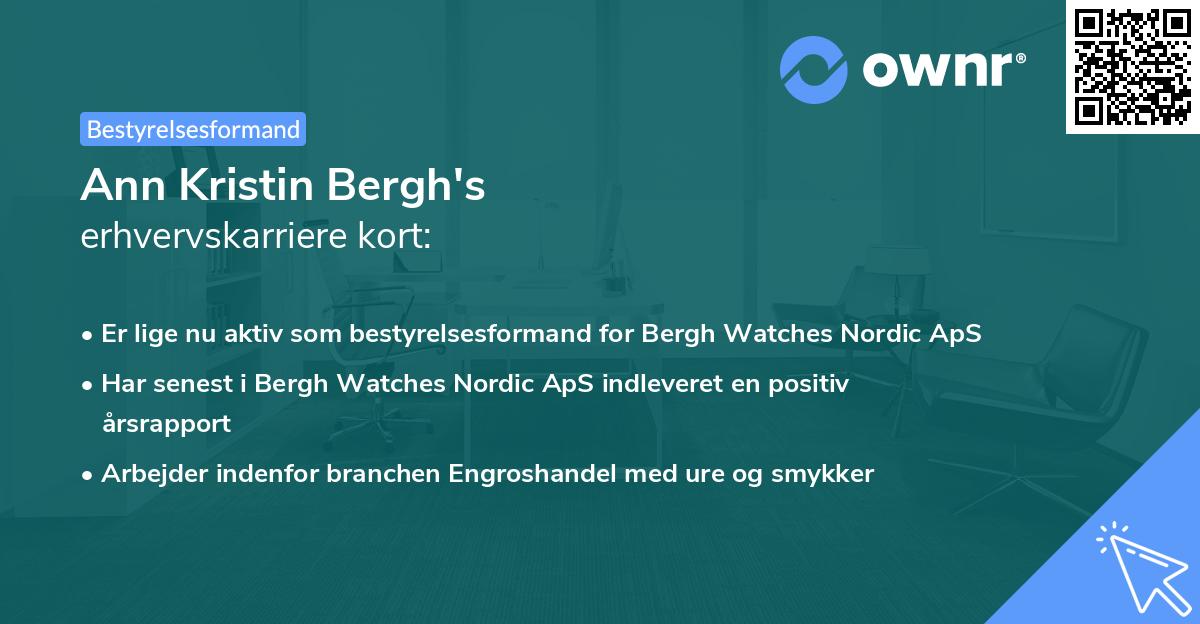 ownr®

Bestyrelsesformand

Ann Kristin Bergh's
erhvervskarriere kort:

• Er lige nu aktiv som bestyrelsesformand for Bergh Watches Nordic ApS
• Har senest i Bergh Watches Nordic ApS indleveret en positiv årsrapport
• Arbejder indenfor branchen Engroshandel med ure og smykker